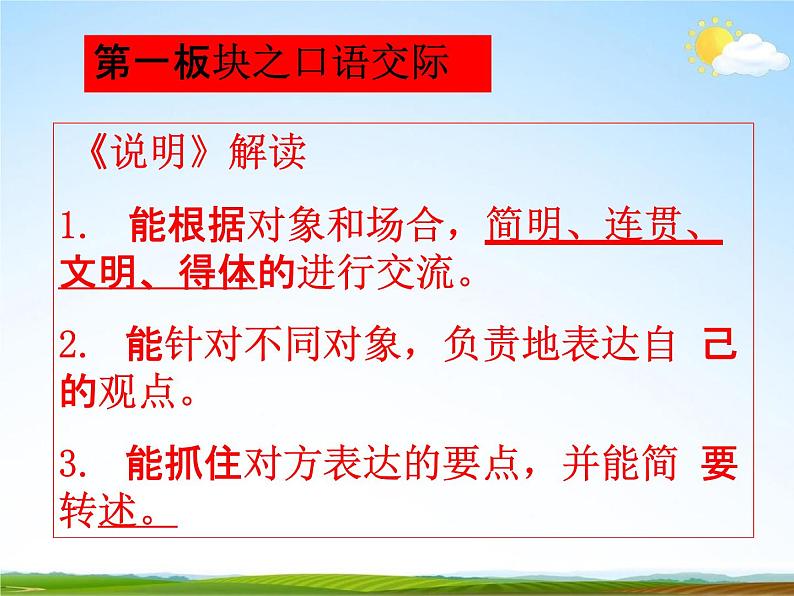 第一板块之口语交际

《说明》解读

1. 能根据对象和场合，简明、连贯、文明、得体的进行交流。

2. 能针对不同对象，负责地表达自己的观点。

3. 能抓住对方表达的要点，并能简要转述。